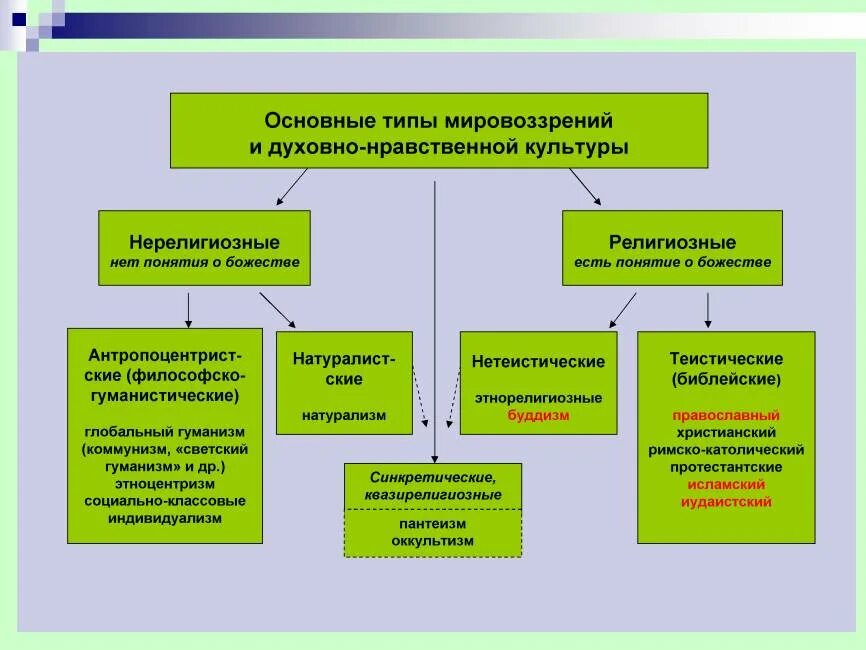 Основные типы мировоззрений и духовно-нравственной культуры

Нерелигиозные
нет понятия о божестве

Религиозные
есть понятие о божестве

Антропоцентристские (философско-гуманистические)

глобальный гуманизм (коммунизм, «светский гуманизм» и др.)
этноцентризм
социально-классовые
индивидуализм

Натуралистские

натурализм

Нетеистические

этнорелигиозные
буддизм

Теистические (библейские)

православный
христианский
римско-католический
протестантские
исламский
иудаистский

Синкретические, квазирелигиозные

пантеизм
оккультизм